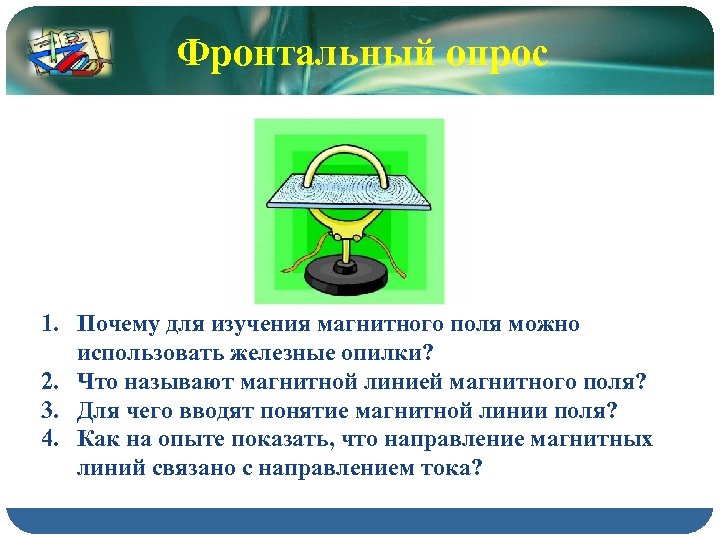 Фронтальный опрос

1. Почему для изучения магнитного поля можно использовать железные опилки?
2. Что называют магнитной линией магнитного поля?
3. Для чего вводят понятие магнитной линии поля?
4. Как на опыте показать, что направление магнитных линий связано с направлением тока?